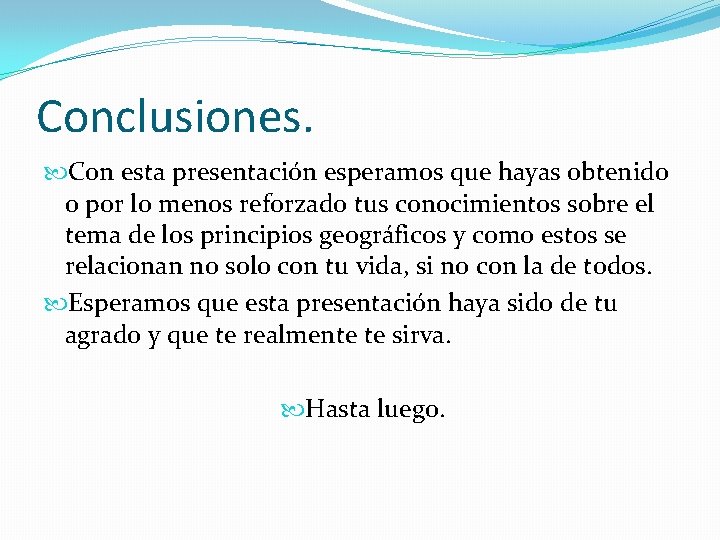 Conclusiones.

Con esta presentación esperamos que hayas obtenido o por lo menos reforzado tus conocimientos sobre el tema de los principios geográficos y como estos se relacionan no solo con tu vida, si no con la de todos.

Esperamos que esta presentación haya sido de tu agrado y que te realmente te sirva.

Hasta luego.